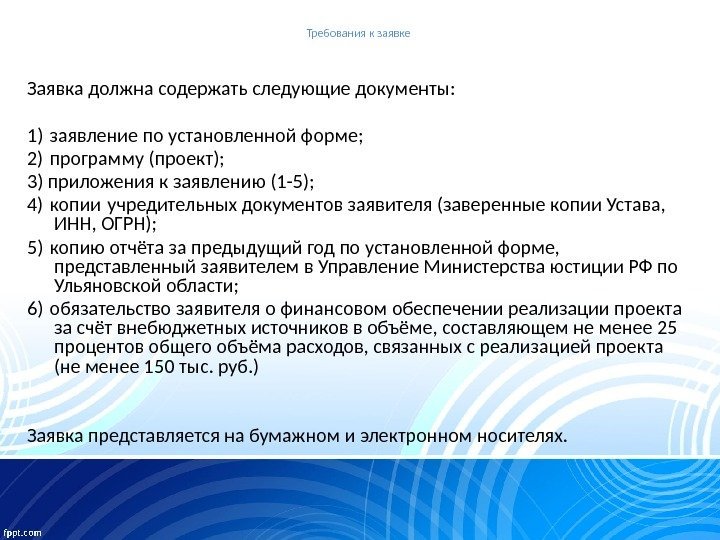 Требования к заявке

Заявка должна содержать следующие документы:

1) заявление по установленной форме;
2) программу (проект);
3) приложения к заявлению (1-5);
4) копии учредительных документов заявителя (заверенные копии Устава, ИНН, ОГРН);
5) копию отчёта за предыдущий год по установленной форме, представленный заявителем в Управление Министерства юстиции РФ по Ульяновской области;
6) обязательство заявителя о финансовом обеспечении реализации проекта за счёт внебюджетных источников в объёме, составляющем не менее 25 процентов общего объёма расходов, связанных с реализацией проекта (не менее 150 тыс. руб.)

Заявка представляется на бумажном и электронном носителях.

fppt.com